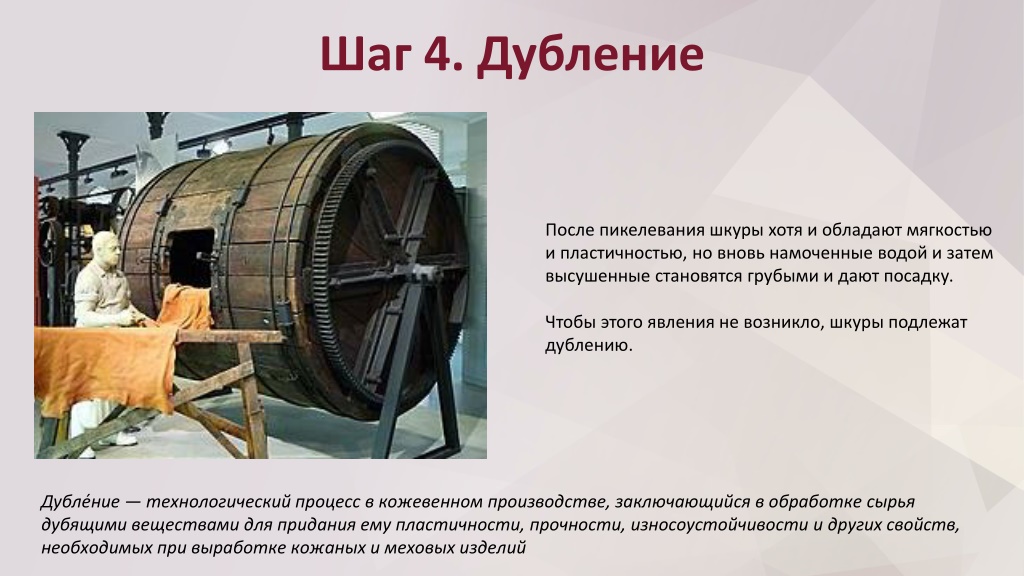 Шаг 4. Дубление

После пикелевания шкуры хотя и обладают мягкостью и пластичностью, но вновь намоченные водой и затем высушенные становятся грубыми и дают посадку.

Чтобы этого явления не возникло, шкуры подлежат дублению.

Дубле́ние — технологический процесс в кожевенном производстве, заключающийся в обработке сырья дубящими веществами для придания ему пластичности, прочности, износоустойчивости и других свойств, необходимых при выработке кожаных и меховых изделий